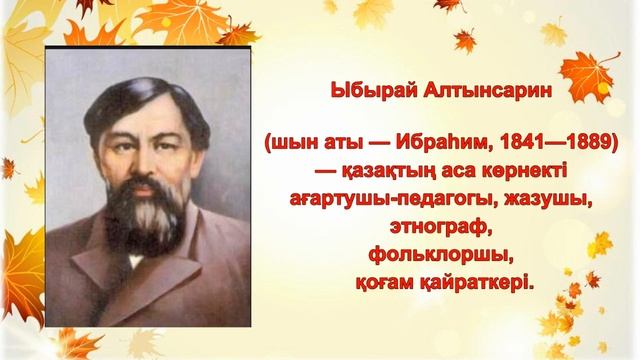 Ыбырай Алтынсарин

(шын аты — Ибраһим, 1841—1889) — қазақтың аса көрнекті ағартушы-педагогы, жазушы, этнограф, фольклоршы, қоғам қайраткері.